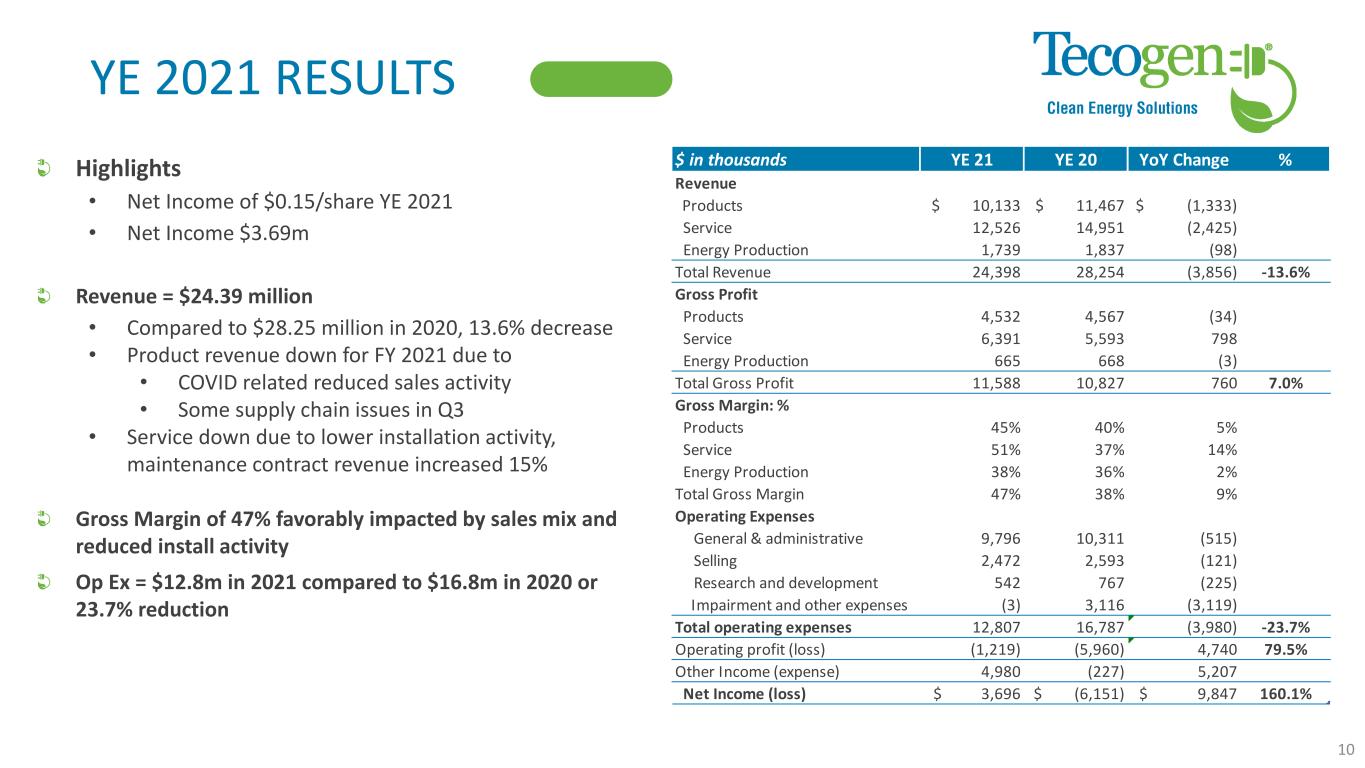 YE 2021 RESULTS

Tecogen®
Clean Energy Solutions

Highlights
• Net Income of \$0.15/share YE 2021
• Net Income \$3.69m

Revenue = \$24.39 million
• Compared to \$28.25 million in 2020, 13.6% decrease
• Product revenue down for FY 2021 due to
  • COVID related reduced sales activity
  • Some supply chain issues in Q3
• Service down due to lower installation activity, maintenance contract revenue increased 15%

Gross Margin of 47% favorably impacted by sales mix and reduced install activity

Op Ex = \$12.8m in 2021 compared to \$16.8m in 2020 or 23.7% reduction

| \$ in thousands | YE 21 | YE 20 | YoY Change | % |
|---|---|---|---|---|
| Revenue | | | | |
| Products | \$ 10,133 | \$ 11,467 | \$ (1,333) | |
| Service | 12,526 | 14,951 | (2,425) | |
| Energy Production | 1,739 | 1,837 | (98) | |
| Total Revenue | 24,398 | 28,254 | (3,856) | -13.6% |
| Gross Profit | | | | |
| Products | 4,532 | 4,567 | (34) | |
| Service | 6,391 | 5,593 | 798 | |
| Energy Production | 665 | 668 | (3) | |
| Total Gross Profit | 11,588 | 10,827 | 760 | 7.0% |
| Gross Margin: % | | | | |
| Products | 45% | 40% | 5% | |
| Service | 51% | 37% | 14% | |
| Energy Production | 38% | 36% | 2% | |
| Total Gross Margin | 47% | 38% | 9% | |
| Operating Expenses | | | | |
| General & administrative | 9,796 | 10,311 | (515) | |
| Selling | 2,472 | 2,593 | (121) | |
| Research and development | 542 | 767 | (225) | |
| Impairment and other expenses | (3) | 3,116 | (3,119) | |
| Total operating expenses | 12,807 | 16,787 | (3,980) | -23.7% |
| Operating profit (loss) | (1,219) | (5,960) | 4,740 | 79.5% |
| Other Income (expense) | 4,980 | (227) | 5,207 | |
| Net Income (loss) | \$ 3,696 | \$ (6,151) | \$ 9,847 | 160.1% |

10